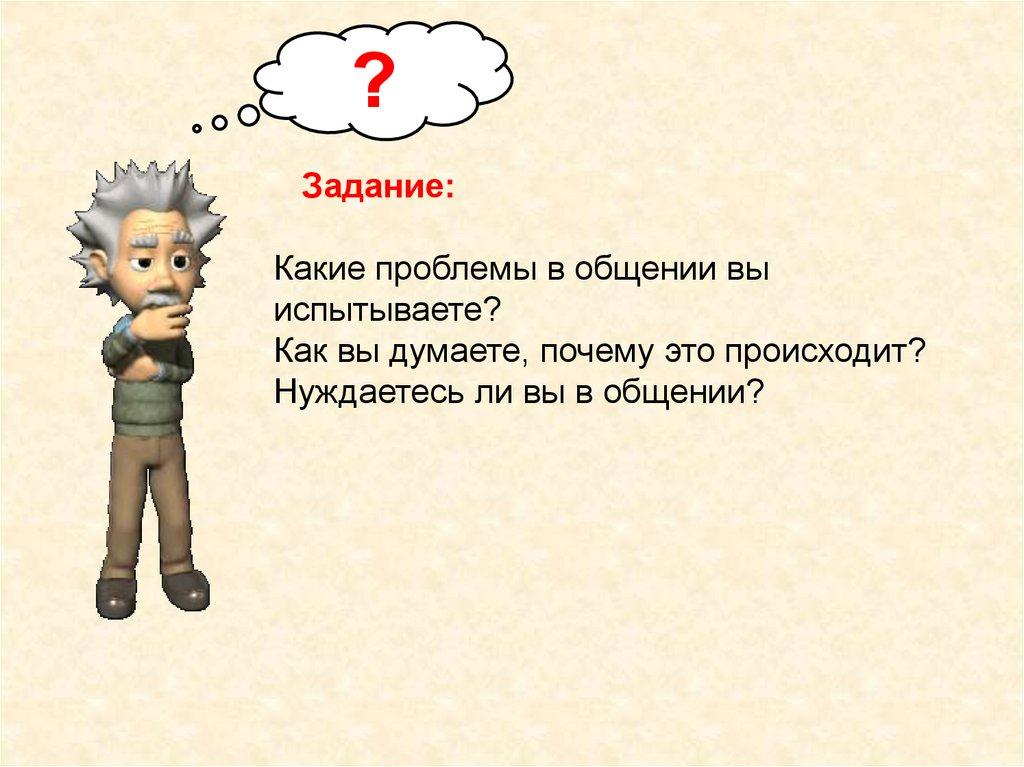 ?

Задание:

Какие проблемы в общении вы испытываете?
Как вы думаете, почему это происходит?
Нуждаетесь ли вы в общении?